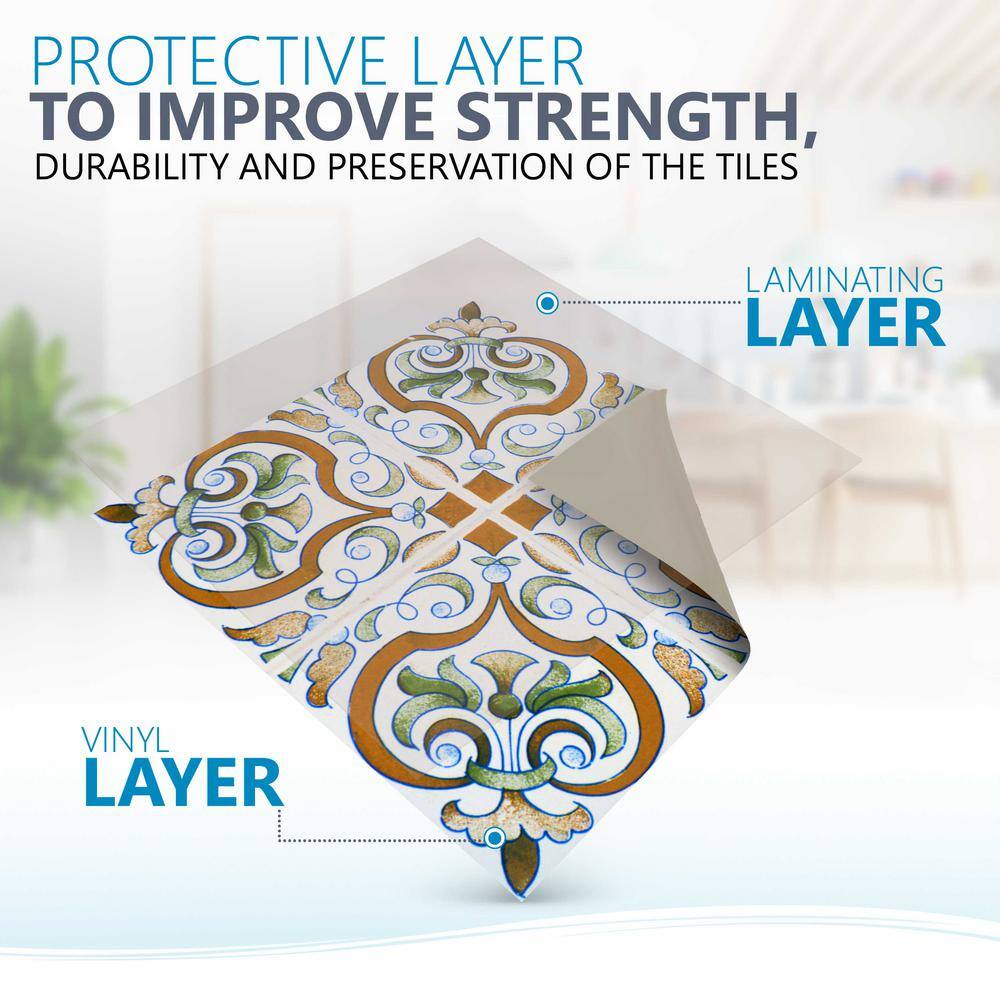 PROTECTIVE LAYER
TO IMPROVE STRENGTH,
DURABILITY AND PRESERVATION OF THE TILES

LAMINATING
LAYER

VINYL
LAYER